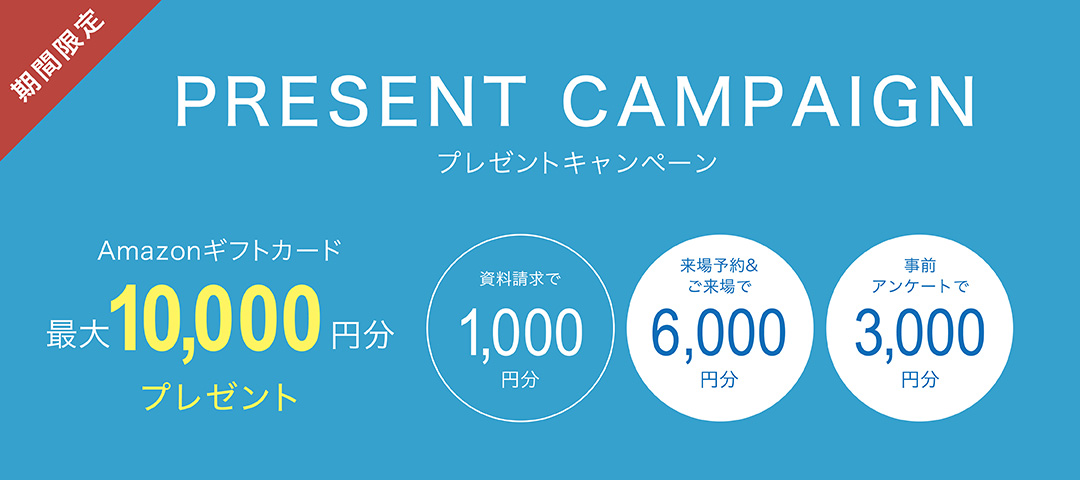 期間限定

PRESENT CAMPAIGN

プレゼントキャンペーン

Amazonギフトカード
最大10,000円分
プレゼント

資料請求で
1,000
円分

来場予約&
ご来場で
6,000
円分

事前
アンケートで
3,000
円分